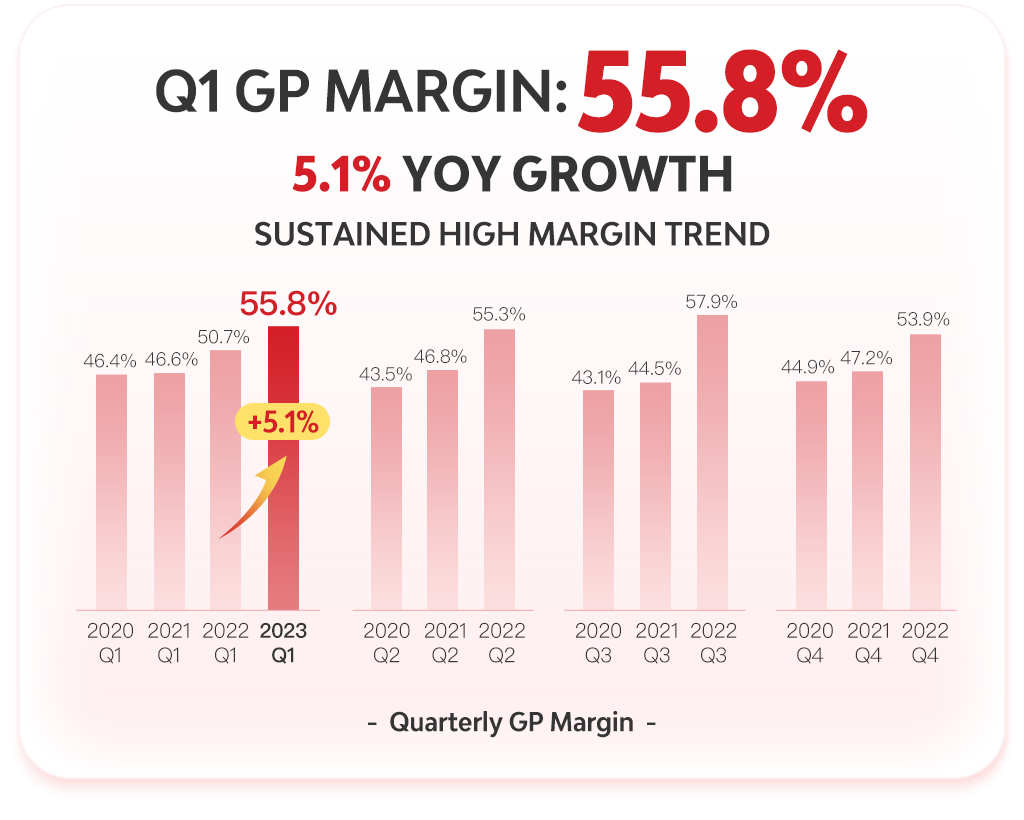 Q1 GP MARGIN: 55.8%

5.1% YOY GROWTH

SUSTAINED HIGH MARGIN TREND

46.4% 46.6% 50.7% 55.8%
+5.1%
2020 Q1 2021 Q1 2022 Q1 2023 Q1

43.5% 46.8% 55.3%
2020 Q2 2021 Q2 2022 Q2

43.1% 44.5% 57.9%
2020 Q3 2021 Q3 2022 Q3

44.9% 47.2% 53.9%
2020 Q4 2021 Q4 2022 Q4

- Quarterly GP Margin -